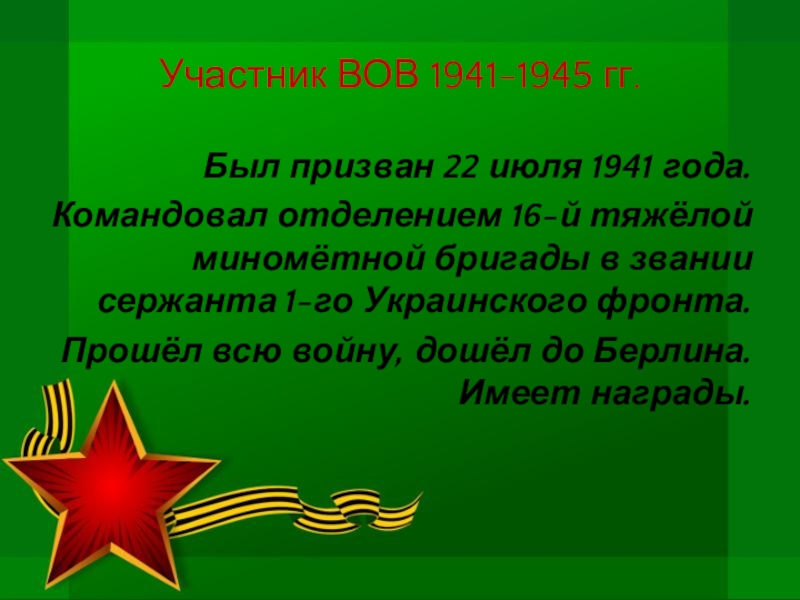 Участник ВОВ 1941-1945 гг.

Был призван 22 июля 1941 года.

Командовал отделением 16-й тяжёлой миномётной бригады в звании сержанта 1-го Украинского фронта.

Прошёл всю войну, дошёл до Берлина. Имеет награды.